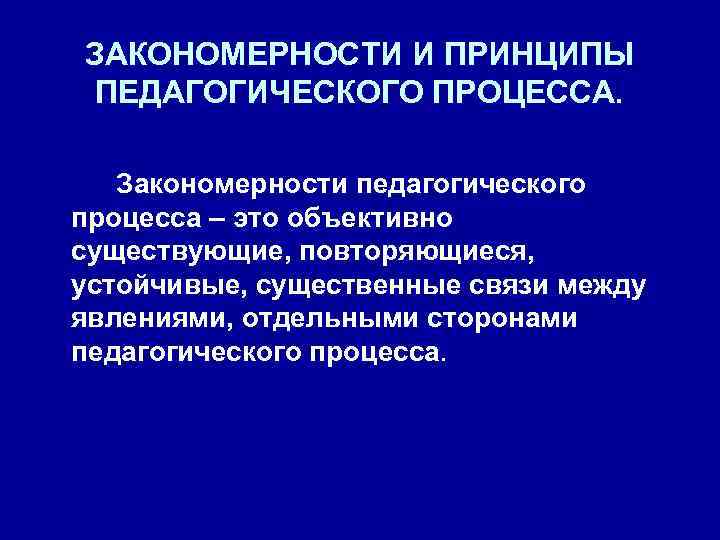 ЗАКОНОМЕРНОСТИ И ПРИНЦИПЫ ПЕДАГОГИЧЕСКОГО ПРОЦЕССА.

Закономерности педагогического процесса – это объективно существующие, повторяющиеся, устойчивые, существенные связи между явлениями, отдельными сторонами педагогического процесса.